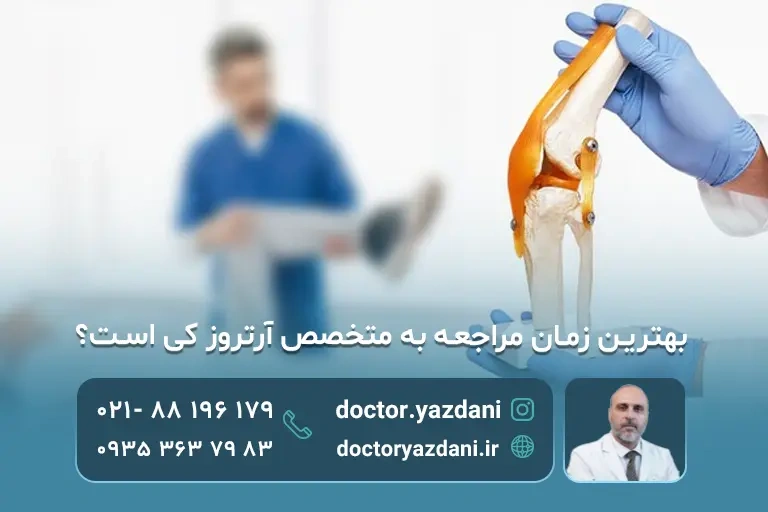 بهترین زمان مراجعه به متخصص آرتروز کی است؟

doctor.yazdani
doctoryazdani.ir

۰۲۱- ۸۸ ۱۹۶ ۱۷۹
۰۹۳۵ ۳۶۳ ۷۹ ۸۳